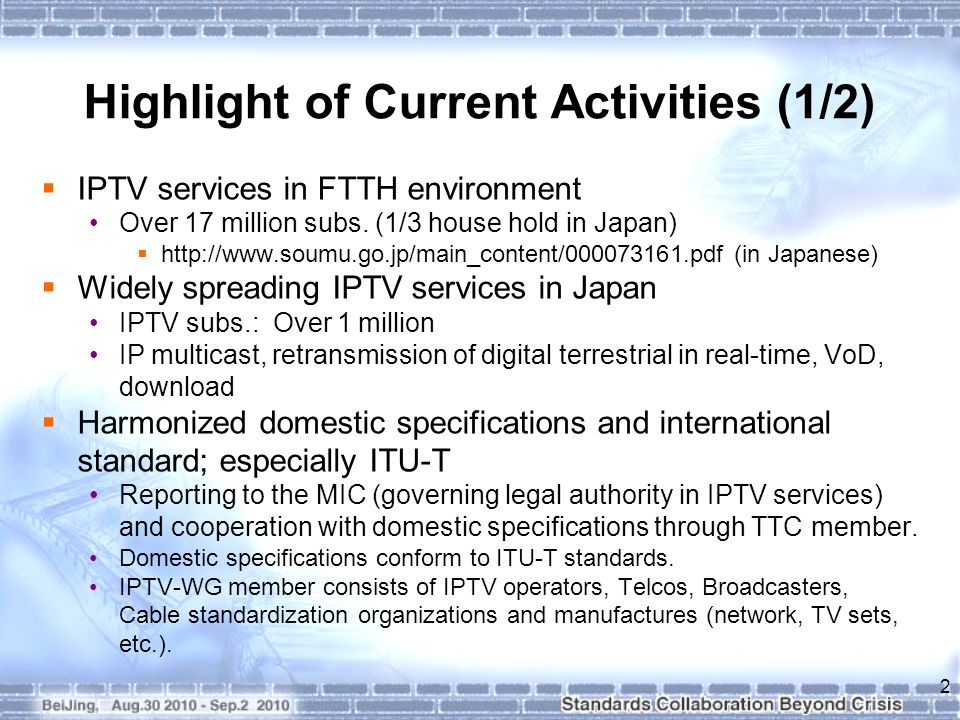 Highlight of Current Activities (1/2)

▪ IPTV services in FTTH environment
• Over 17 million subs. (1/3 house hold in Japan)
▪ http://www.soumu.go.jp/main_content/000073161.pdf (in Japanese)

▪ Widely spreading IPTV services in Japan
• IPTV subs.: Over 1 million
• IP multicast, retransmission of digital terrestrial in real-time, VoD, download

▪ Harmonized domestic specifications and international standard; especially ITU-T
• Reporting to the MIC (governing legal authority in IPTV services) and cooperation with domestic specifications through TTC member.
• Domestic specifications conform to ITU-T standards.
• IPTV-WG member consists of IPTV operators, Telcos, Broadcasters, Cable standardization organizations and manufactures (network, TV sets, etc.).

2

BeiJing, Aug.30 2010 - Sep.2 2010

Standards Collaboration Beyond Crisis